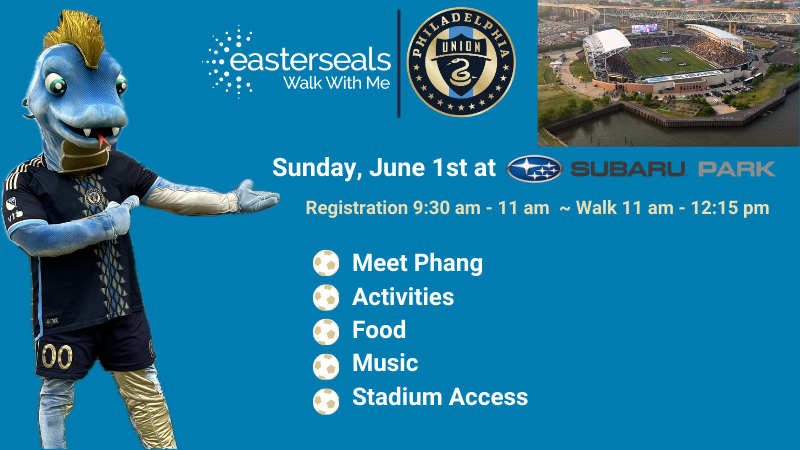 easterseals
Walk With Me

PHILADELPHIA
UNION

Sunday, June 1st at SUBARU PARK

Registration 9:30 am - 11 am ~ Walk 11 am - 12:15 pm

Meet Phang
Activities
Food
Music
Stadium Access

00